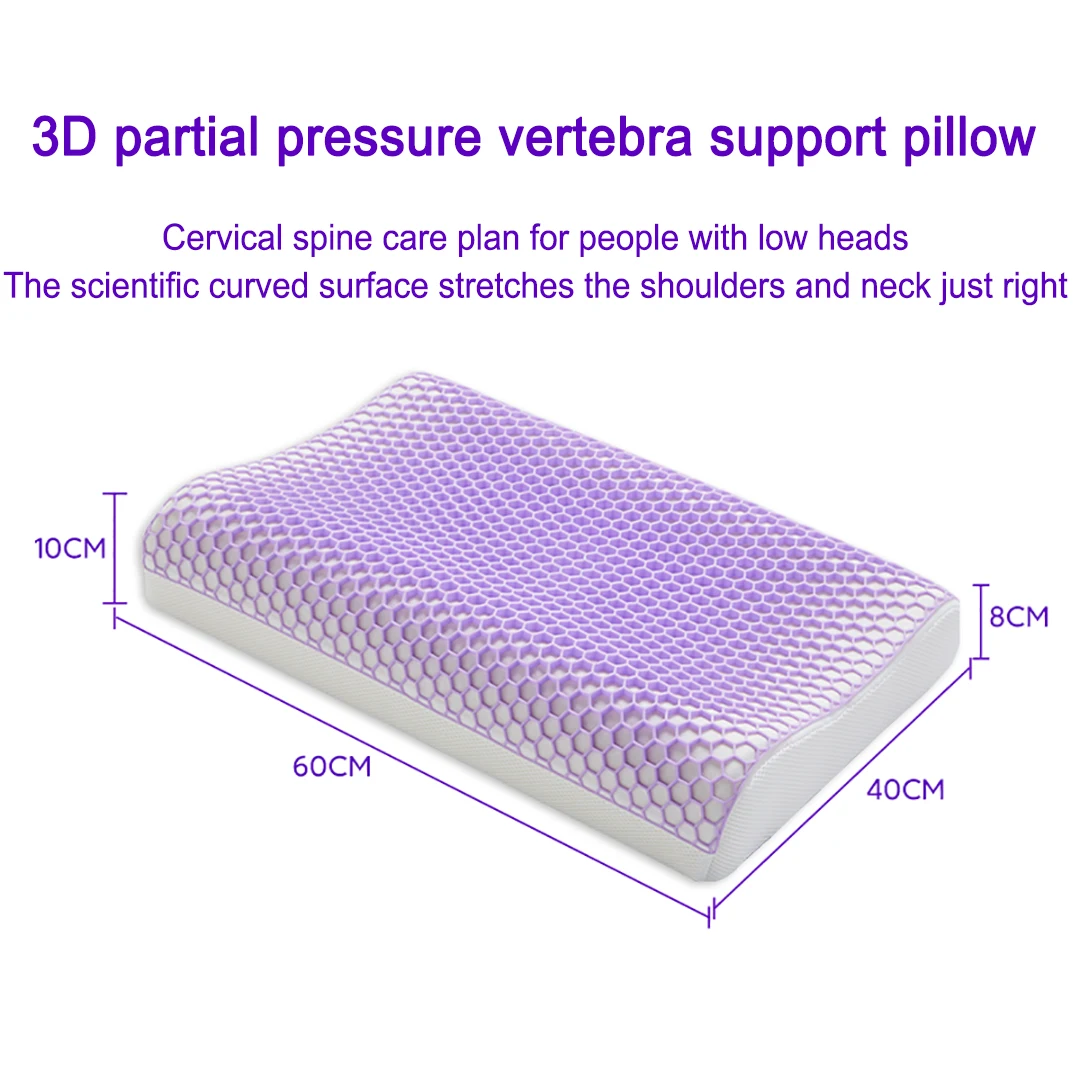 3D partial pressure vertebra support pillow

Cervical spine care plan for people with low heads
The scientific curved surface stretches the shoulders and neck just right

10CM

8CM

60CM

40CM